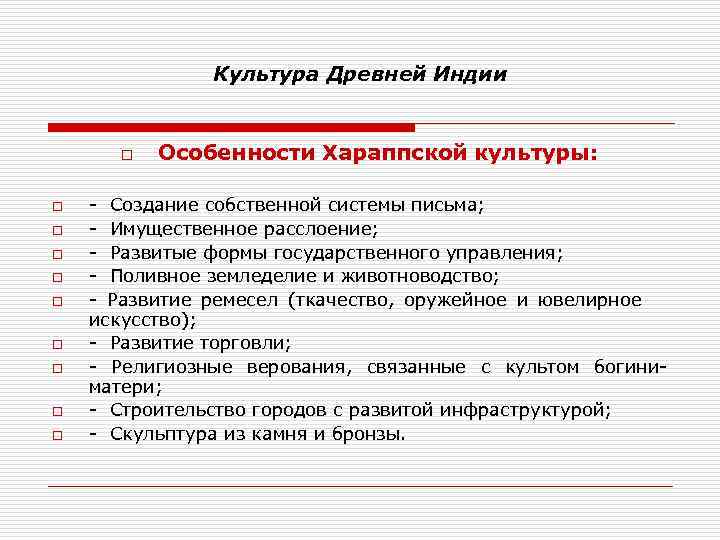 Культура Древней Индии

Особенности Хараппской культуры:

- Создание собственной системы письма;
- Имущественное расслоение;
- Развитые формы государственного управления;
- Поливное земледелие и животноводство;
- Развитие ремесел (ткачество, оружейное и ювелирное искусство);
- Развитие торговли;
- Религиозные верования, связанные с культом богини-матери;
- Строительство городов с развитой инфраструктурой;
- Скульптура из камня и бронзы.